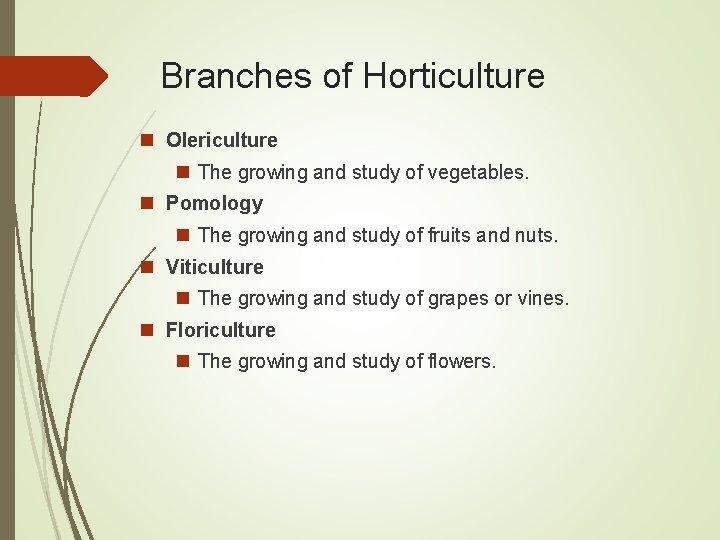 Branches of Horticulture

Olericulture

The growing and study of vegetables.

Pomology

The growing and study of fruits and nuts.

Viticulture

The growing and study of grapes or vines.

Floriculture

The growing and study of flowers.